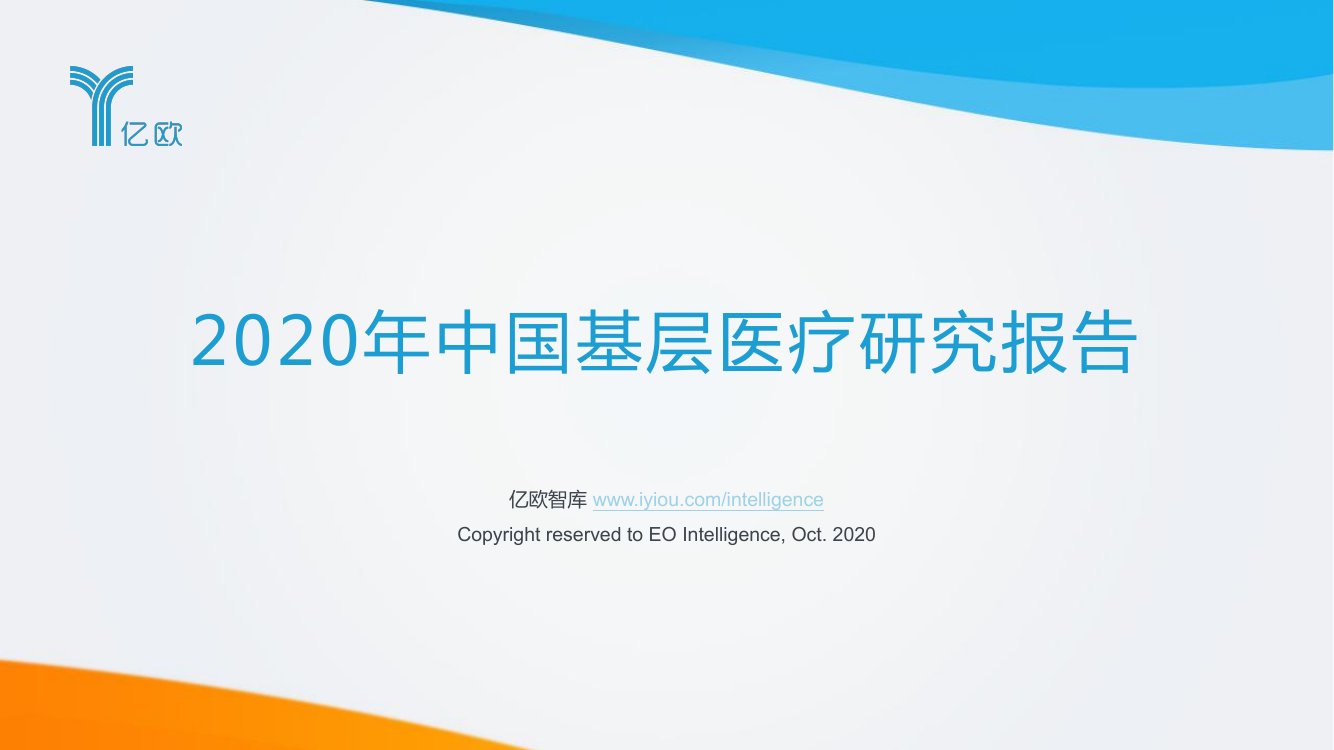 亿欧

2020年中国基层医疗研究报告

亿欧智库 www.iyiou.com/intelligence

Copyright reserved to EO Intelligence, Oct. 2020